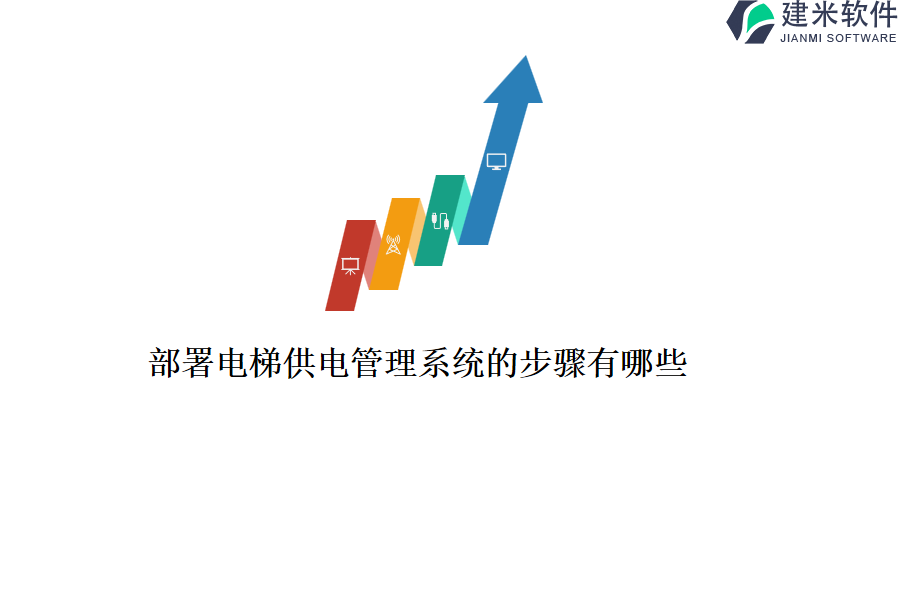 建米软件
JIANMI SOFTWARE

部署电梯供电管理系统的步骤有哪些